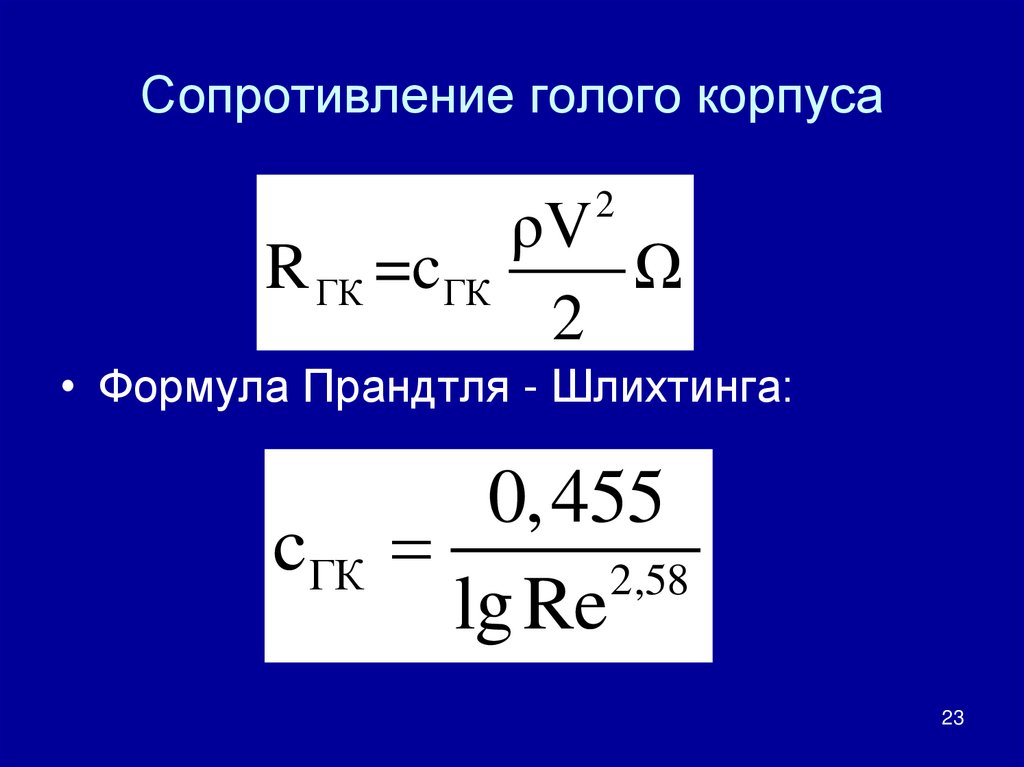 Сопротивление голого корпуса

$R_{ГК} = c_{ГК} \frac{\rho V^2}{2} \Omega$

• Формула Прандтля - Шлихтинга:

$c_{ГК} = \frac{0,455}{\lg Re^{2,58}}$

23